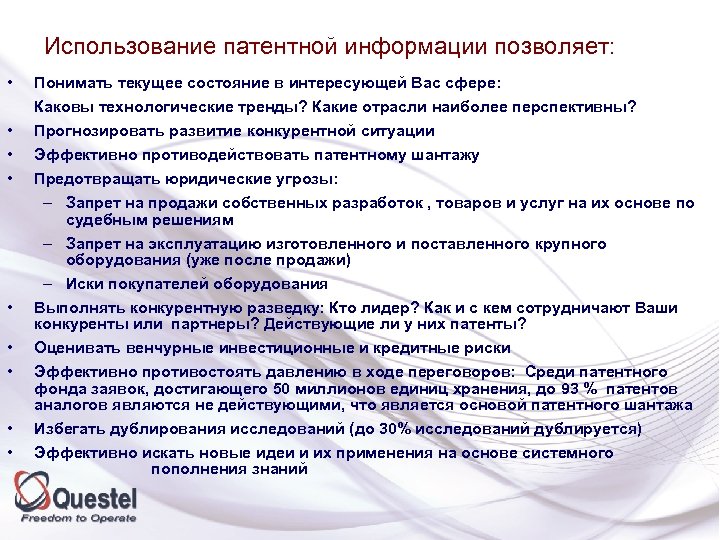 Использование патентной информации позволяет:

• Понимать текущее состояние в интересующей Вас сфере:
Каковы технологические тренды? Какие отрасли наиболее перспективны?
• Прогнозировать развитие конкурентной ситуации
• Эффективно противодействовать патентному шантажу
• Предотвращать юридические угрозы:
– Запрет на продажи собственных разработок , товаров и услуг на их основе по судебным решениям
– Запрет на эксплуатацию изготовленного и поставленного крупного оборудования (уже после продажи)
– Иски покупателей оборудования
• Выполнять конкурентную разведку: Кто лидер? Как и с кем сотрудничают Ваши конкуренты или партнеры? Действующие ли у них патенты?
• Оценивать венчурные инвестиционные и кредитные риски
• Эффективно противостоять давлению в ходе переговоров: Среди патентного фонда заявок, достигающего 50 миллионов единиц хранения, до 93 % патентов аналогов являются не действующими, что является основой патентного шантажа
• Избегать дублирования исследований (до 30% исследований дублируется)
• Эффективно искать новые идеи и их применения на основе системного пополнения знаний

Questel
Freedom to Operate